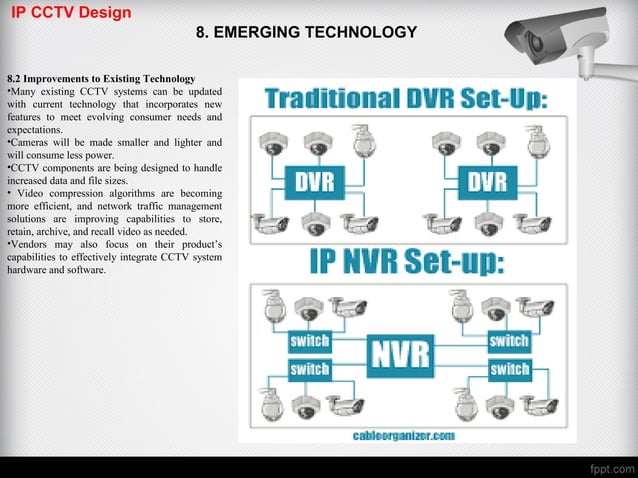 IP CCTV Design

8. EMERGING TECHNOLOGY

8.2 Improvements to Existing Technology
•Many existing CCTV systems can be updated with current technology that incorporates new features to meet evolving consumer needs and expectations.
•Cameras will be made smaller and lighter and will consume less power.
•CCTV components are being designed to handle increased data and file sizes.
• Video compression algorithms are becoming more efficient, and network traffic management solutions are improving capabilities to store, retain, archive, and recall video as needed.
•Vendors may also focus on their product's capabilities to effectively integrate CCTV system hardware and software.

Traditional DVR Set-Up:

DVR

DVR

IP NVR Set-up:

switch

switch

NVR

switch

switch

cableorganizer.com

fppt.com